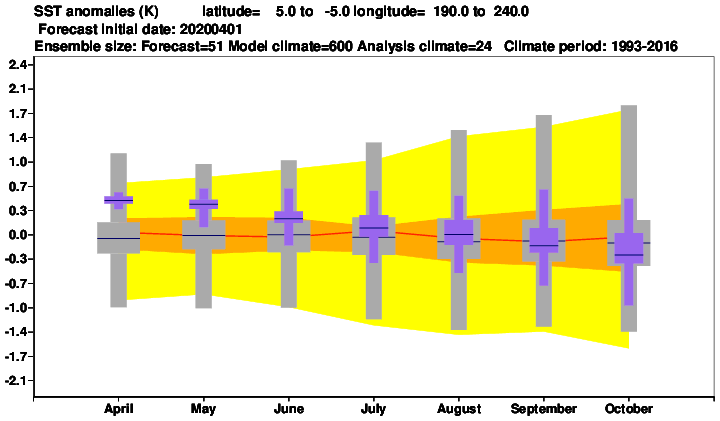 SST anomalies (K) latitude= 5.0 to -5.0 longitude= 190.0 to 240.0
Forecast initial date: 20200401
Ensemble size: Forecast=51 Model climate=600 Analysis climate=24 Climate period: 1993-2016

2.4
2.1
1.7
1.4
1.0
0.7
0.3
0.0
-0.3
-0.7
-1.0
-1.4
-1.7
-2.1

April May June July August September October